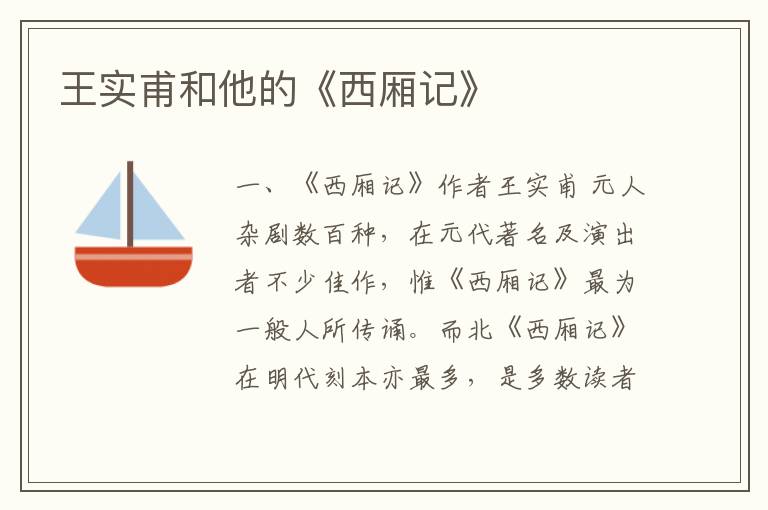 王实甫和他的《西厢记》

一、《西厢记》作者王实甫 元人杂剧数百种，在元代著名及演出者不少佳作，惟《西厢记》最为一般人所传诵。而北《西厢记》在明代刻本亦最多，是多数读者